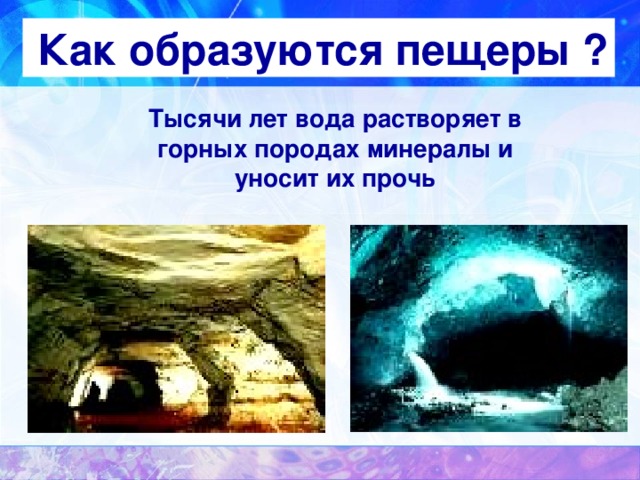 Как образуются пещеры ?

Тысячи лет вода растворяет в горных породах минералы и уносит их прочь